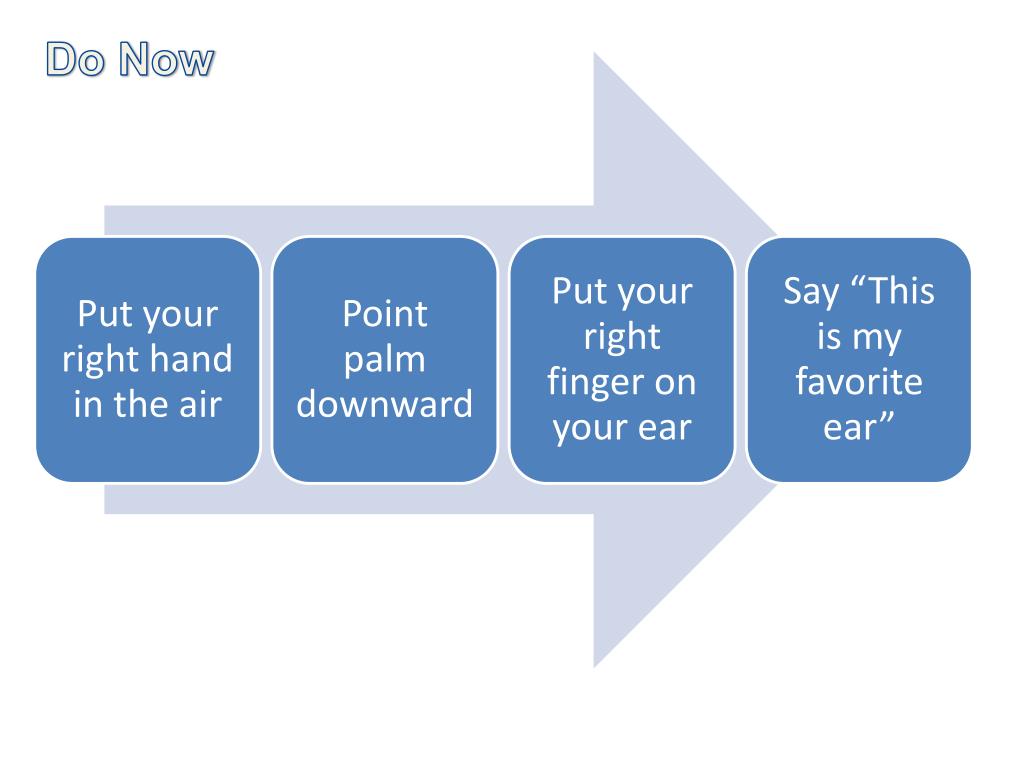 Do Now

Put your right hand in the air

Point palm downward

Put your right finger on your ear

Say “This is my favorite ear”